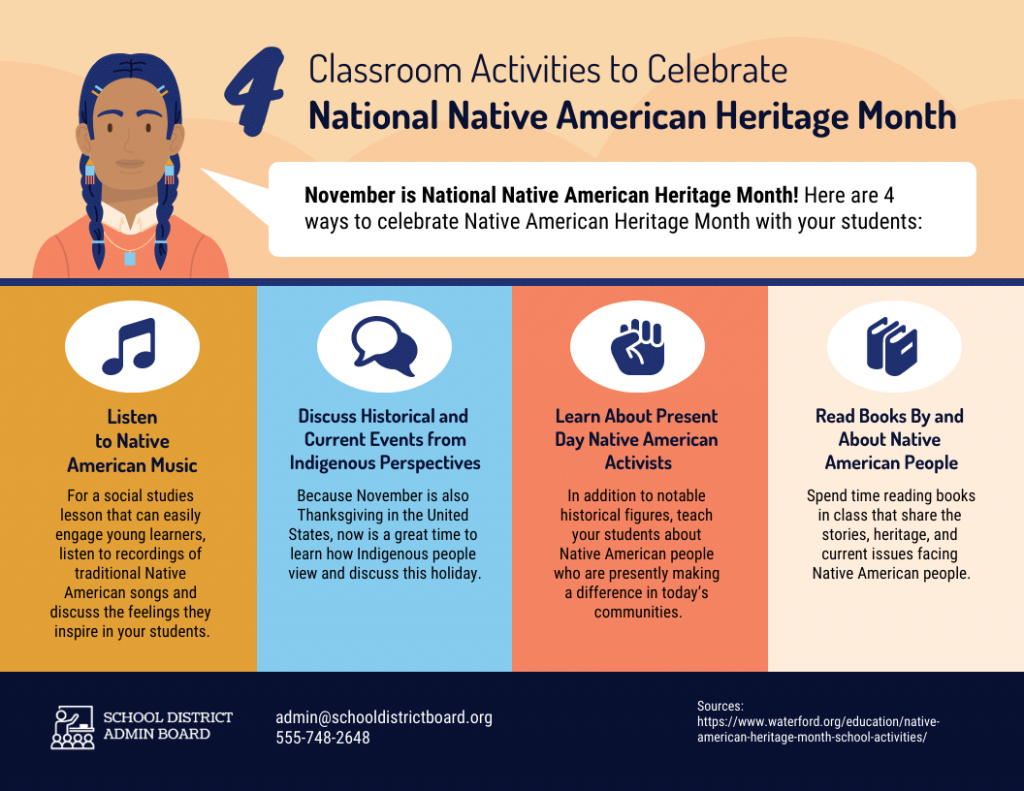 4 Classroom Activities to Celebrate
National Native American Heritage Month

November is National Native American Heritage Month! Here are 4 ways to celebrate Native American Heritage Month with your students:

Listen to Native American Music

For a social studies lesson that can easily engage young learners, listen to recordings of traditional Native American songs and discuss the feelings they inspire in your students.

Discuss Historical and Current Events from Indigenous Perspectives

Because November is also Thanksgiving in the United States, now is a great time to learn how Indigenous people view and discuss this holiday.

Learn About Present Day Native American Activists

In addition to notable historical figures, teach your students about Native American people who are presently making a difference in today's communities.

Read Books By and About Native American People

Spend time reading books in class that share the stories, heritage, and current issues facing Native American people.

SCHOOL DISTRICT ADMIN BOARD

admin@schooldistrictboard.org
555-748-2648

Sources:
https://www.waterford.org/education/native-american-heritage-month-school-activities/